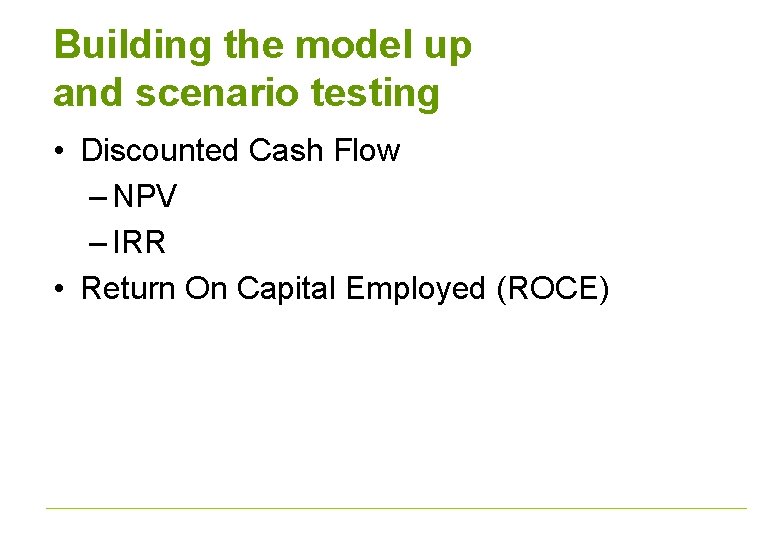 Building the model up and scenario testing

• Discounted Cash Flow
– NPV
– IRR
• Return On Capital Employed (ROCE)